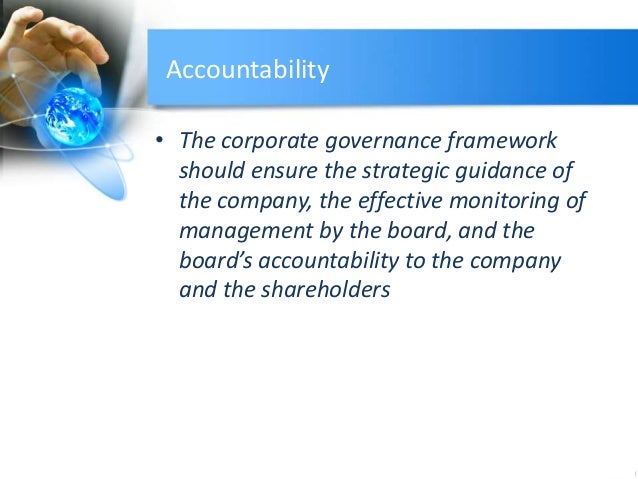 Accountability

• The corporate governance framework should ensure the strategic guidance of the company, the effective monitoring of management by the board, and the board's accountability to the company and the shareholders